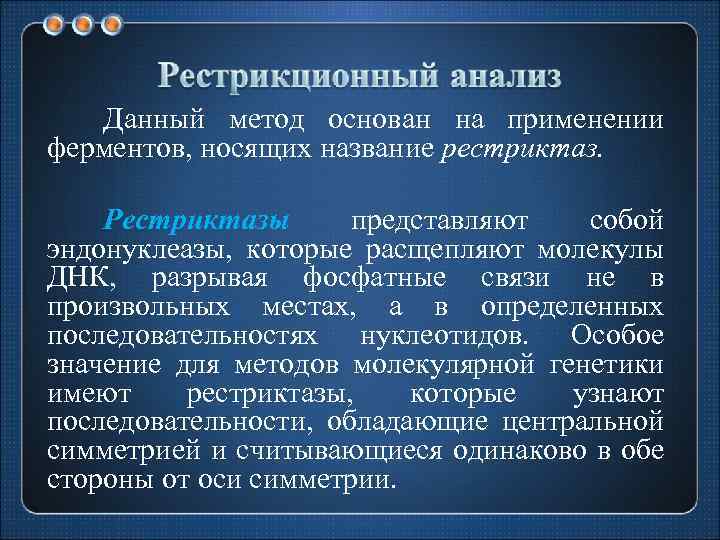 Рестрикционный анализ

Данный метод основан на применении ферментов, носящих название рестриктаз.

Рестриктазы представляют собой эндонуклеазы, которые расщепляют молекулы ДНК, разрывая фосфатные связи не в произвольных местах, а в определенных последовательностях нуклеотидов. Особое значение для методов молекулярной генетики имеют рестриктазы, которые узнают последовательности, обладающие центральной симметрией и считывающиеся одинаково в обе стороны от оси симметрии.